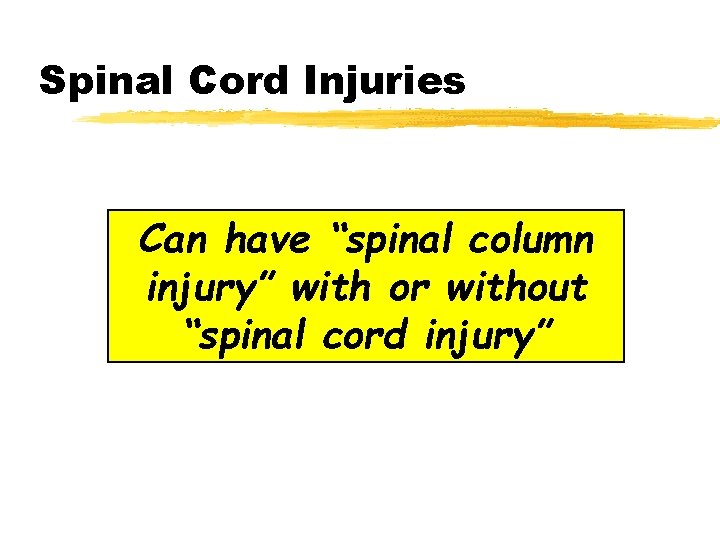 Spinal Cord Injuries

Can have “spinal column injury” with or without “spinal cord injury”